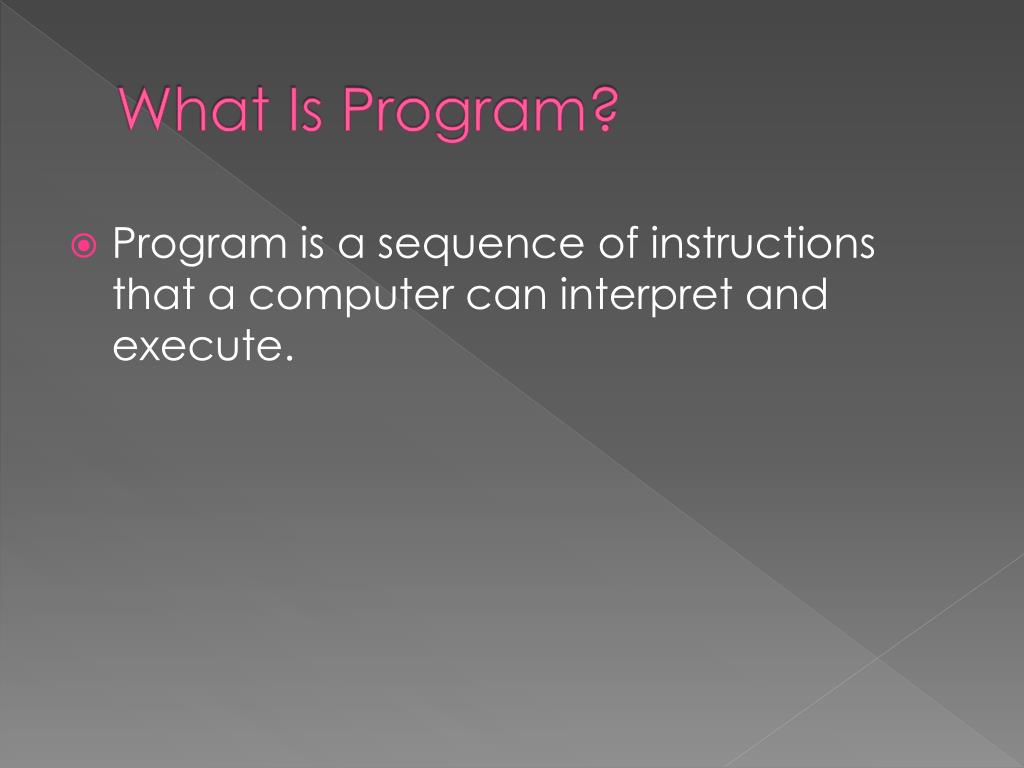 What Is Program?

Program is a sequence of instructions that a computer can interpret and execute.